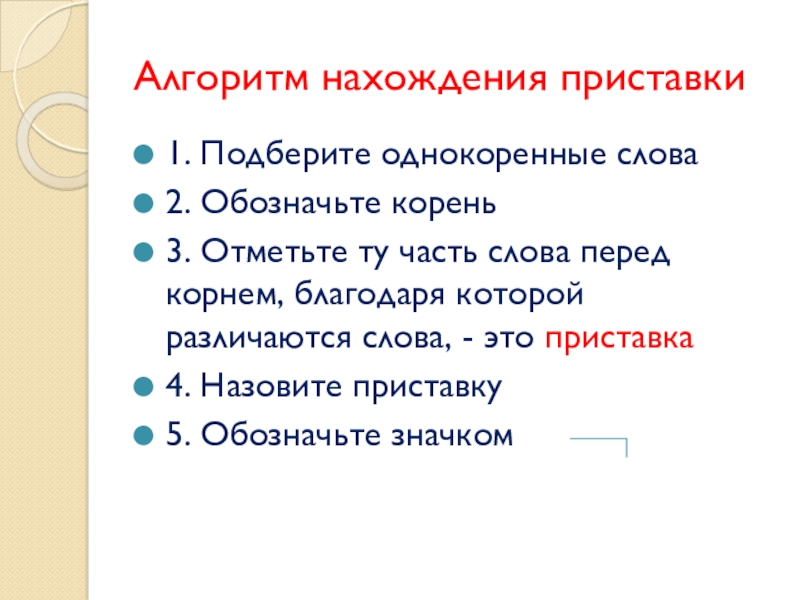 Алгоритм нахождения приставки

1. Подберите однокоренные слова

2. Обозначьте корень

3. Отметьте ту часть слова перед корнем, благодаря которой различаются слова, - это приставка

4. Назовите приставку

5. Обозначьте значком